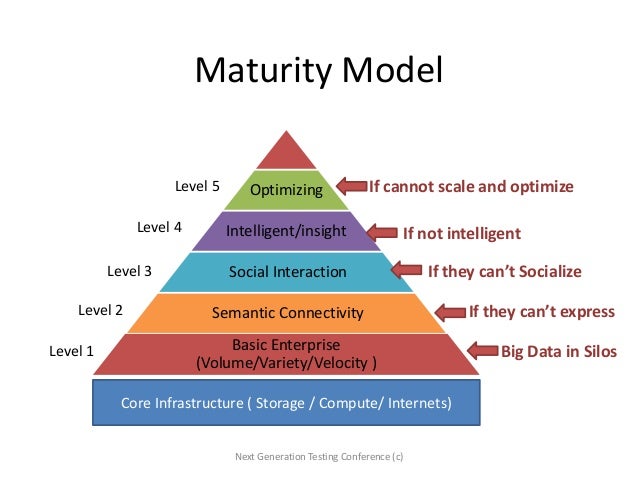 Maturity Model

Level 5
Optimizing
If cannot scale and optimize

Level 4
Intelligent/insight
If not intelligent

Level 3
Social Interaction
If they can't Socialize

Level 2
Semantic Connectivity
If they can't express

Level 1
Basic Enterprise (Volume/Variety/Velocity )
Big Data in Silos

Core Infrastructure ( Storage / Compute/ Internets)

Next Generation Testing Conference (c)